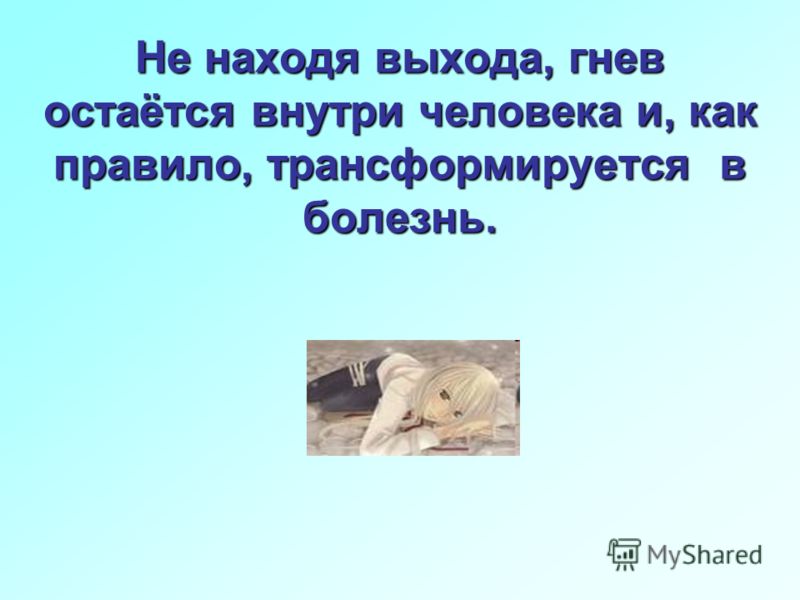 Не находя выхода, гнев остаётся внутри человека и, как правило, трансформируется в болезнь.

MyShared